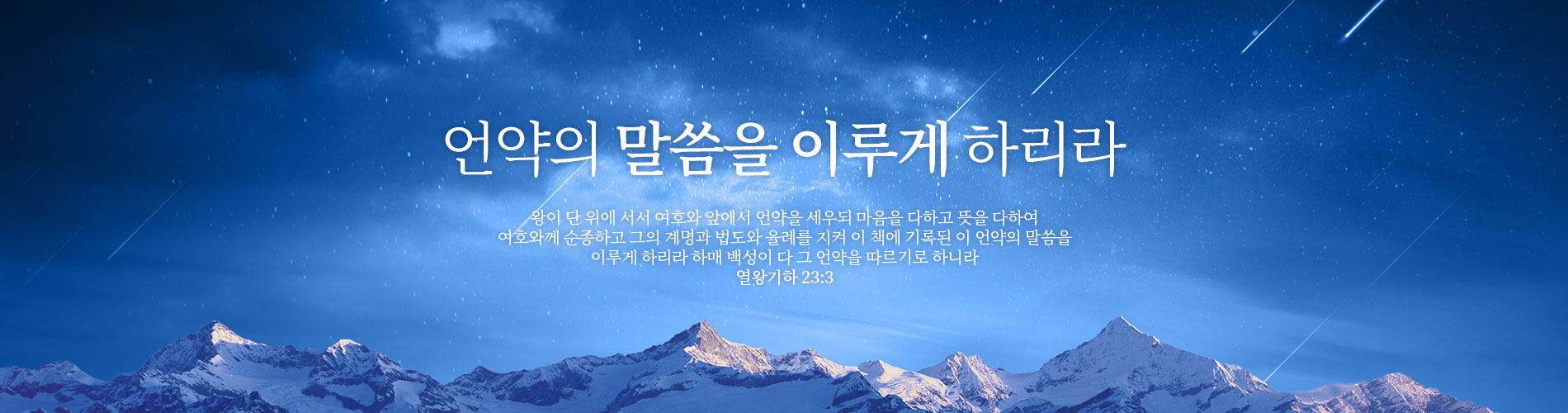 언약의 말씀을 이루게 하리라

왕이 단 위에 서서 여호와 앞에서 언약을 세우되 마음을 다하고 뜻을 다하여 여호와께 순종하고 그의 계명과 법도와 율례를 지켜 이 책에 기록된 이 언약의 말씀을 이루게 하리라 하매 백성이 다 그 언약을 따르기로 하니라
열왕기하 23:3